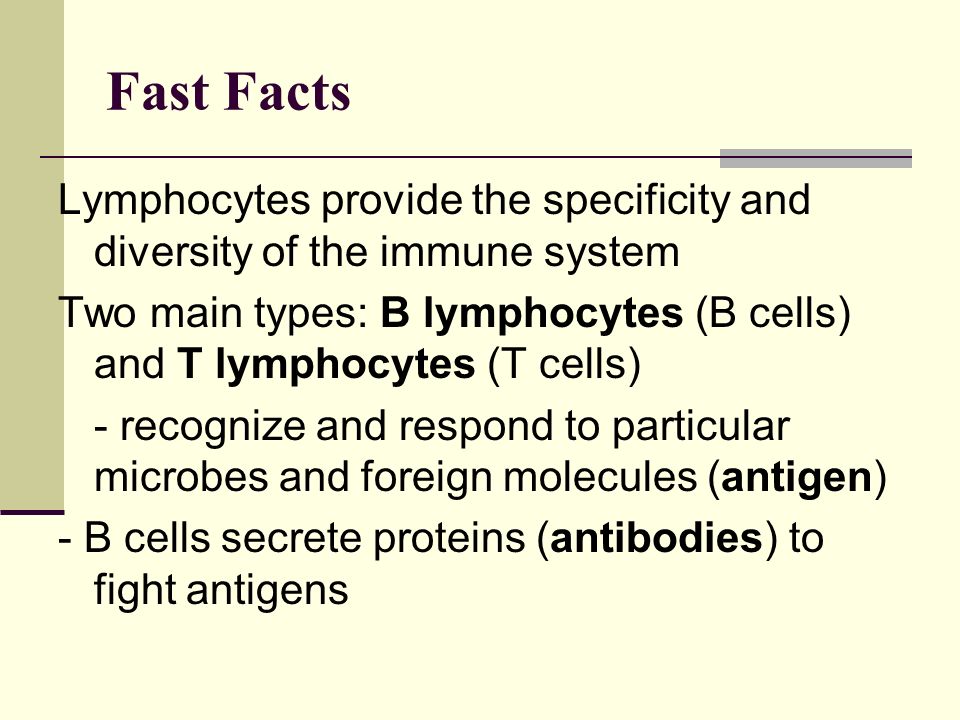 Fast Facts

Lymphocytes provide the specificity and diversity of the immune system

Two main types: B lymphocytes (B cells) and T lymphocytes (T cells)

- recognize and respond to particular microbes and foreign molecules (antigen)

- B cells secrete proteins (antibodies) to fight antigens